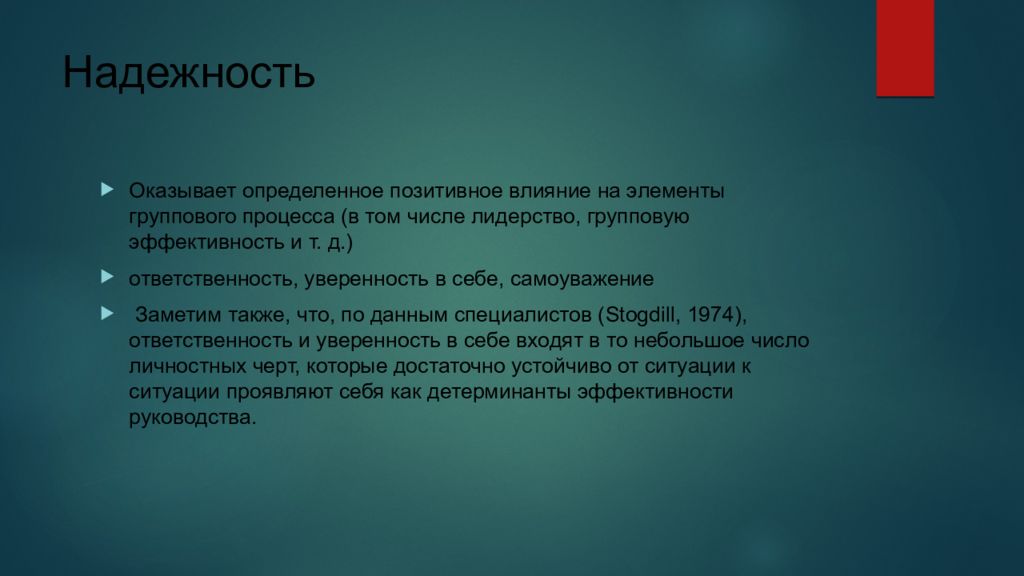 Надежность

Оказывает определенное позитивное влияние на элементы группового процесса (в том числе лидерство, групповую эффективность и т. д.)

ответственность, уверенность в себе, самоуважение

Заметим также, что, по данным специалистов (Stogdill, 1974), ответственность и уверенность в себе входят в то небольшое число личностных черт, которые достаточно устойчиво от ситуации к ситуации проявляют себя как детерминанты эффективности руководства.